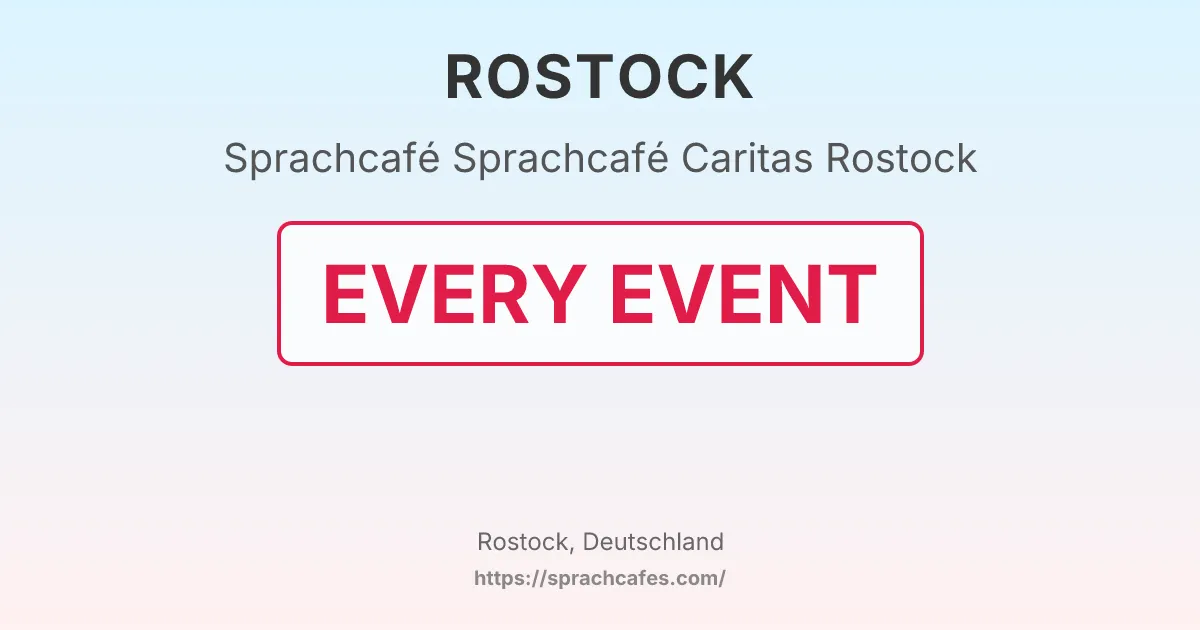 ROSTOCK

Sprachcafé Sprachcafé Caritas Rostock

EVERY EVENT

Rostock, Deutschland

https://sprachcafes.com/